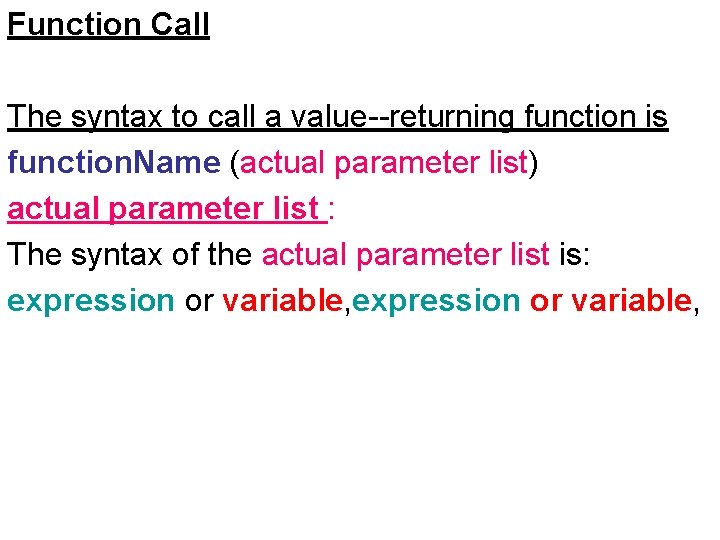 Function Call

The syntax to call a value--returning function is
functionName (actual parameter list)
actual parameter list :
The syntax of the actual parameter list is:
expression or variable,expression or variable,